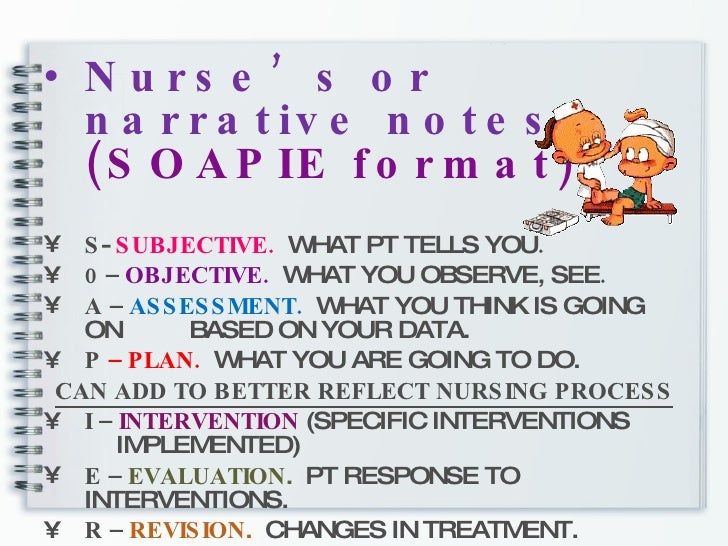 • Nurse's or narrative notes (SOAPIE format)

¥ S - SUBJECTIVE. WHAT PT TELLS YOU.
¥ 0 – OBJECTIVE. WHAT YOU OBSERVE, SEE.
¥ A – ASSESSMENT. WHAT YOU THINK IS GOING ON BASED ON YOUR DATA.
¥ P – PLAN. WHAT YOU ARE GOING TO DO.

CAN ADD TO BETTER REFLECT NURSING PROCESS

¥ I – INTERVENTION (SPECIFIC INTERVENTIONS IMPLEMENTED)
¥ E – EVALUATION. PT RESPONSE TO INTERVENTIONS.
¥ R – REVISION. CHANGES IN TREATMENT.